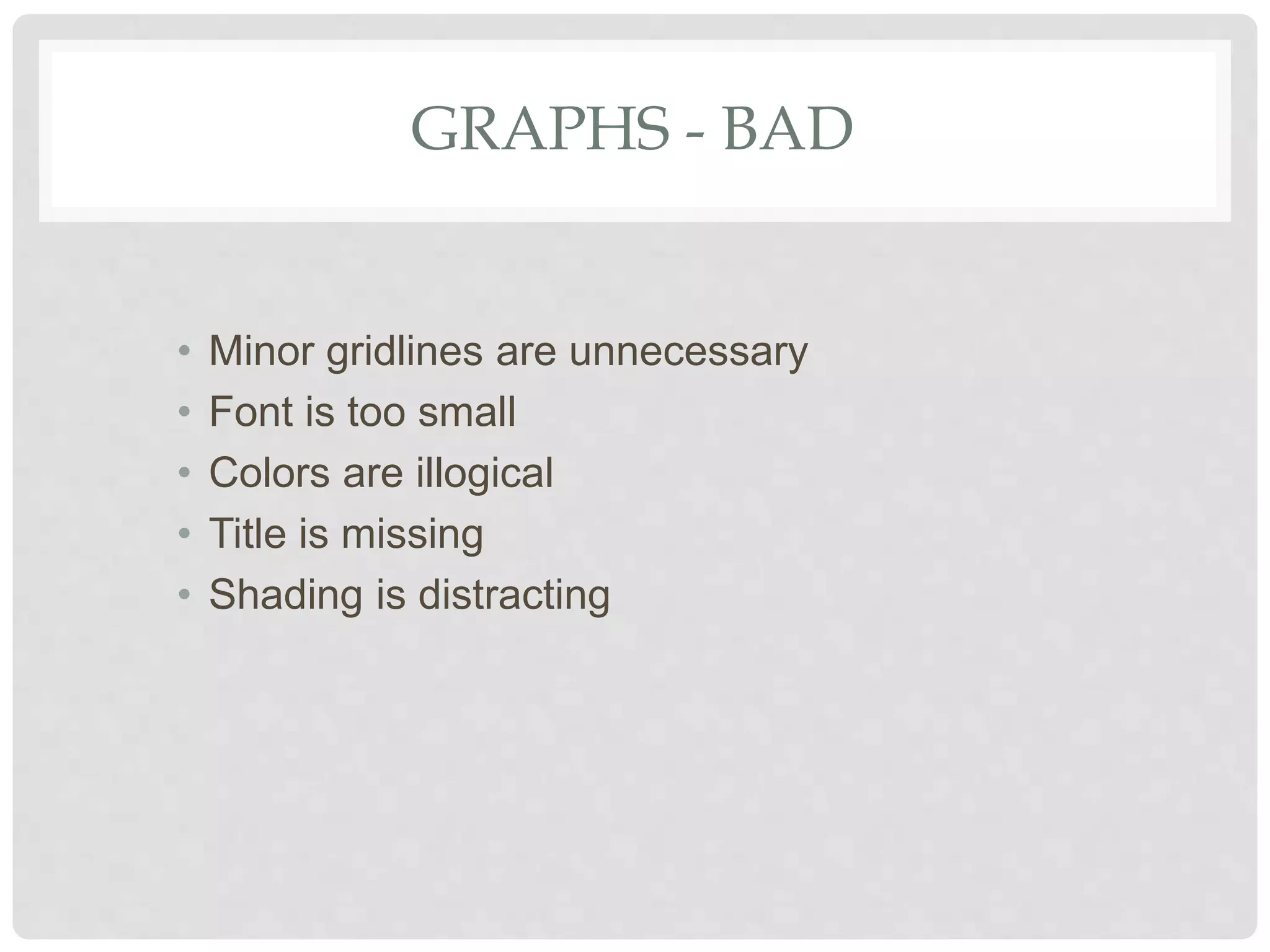 GRAPHS - BAD

• Minor gridlines are unnecessary
• Font is too small
• Colors are illogical
• Title is missing
• Shading is distracting